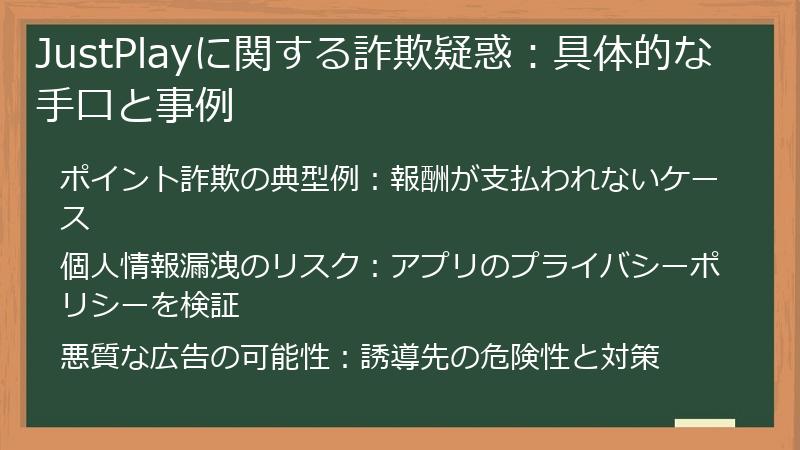 JustPlayに関する詐欺疑惑：具体的な手口と事例

ポイント詐欺の典型例：報酬が支払われないケース

個人情報漏洩のリスク：アプリのプライバシーポリシーを検証

悪質な広告の可能性：誘導先の危険性と対策